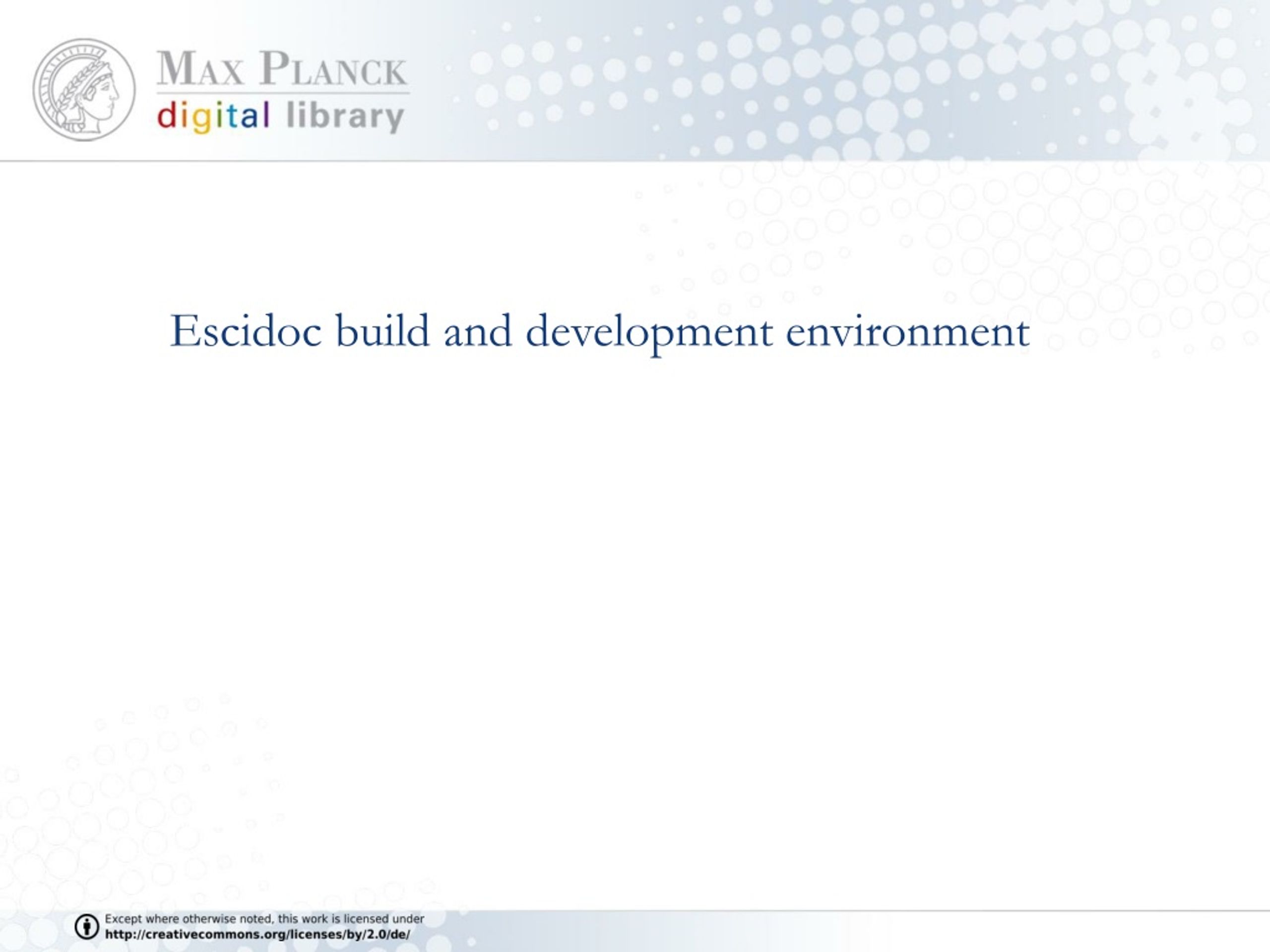 MAX PLANCK
digital library

Escidoc build and development environment

Except where otherwise noted, this work is licensed under
http://creativecommons.org/licenses/by/2.0/de/